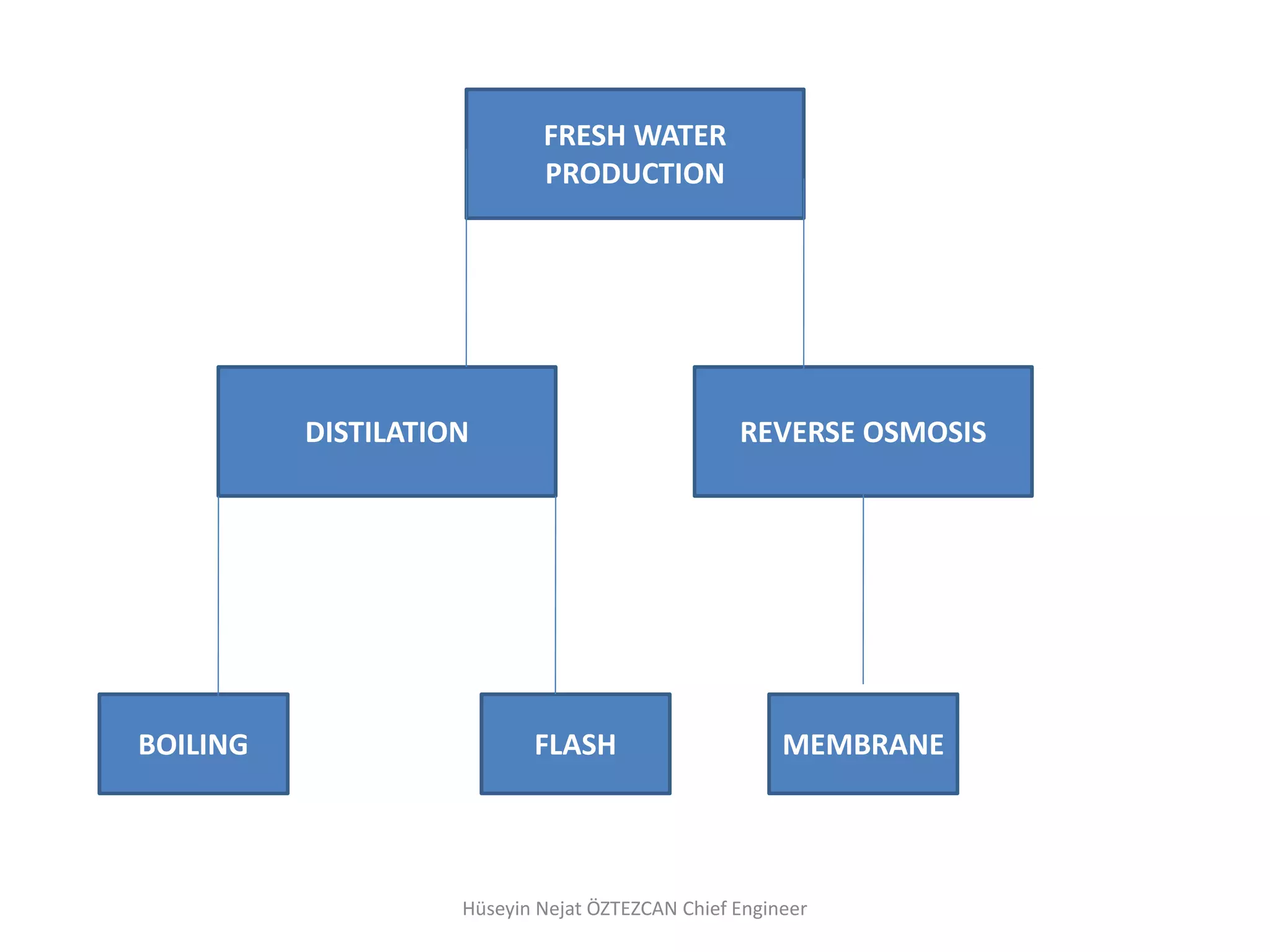 FRESH WATER PRODUCTION

DISTILATION

REVERSE OSMOSIS

BOILING

FLASH

MEMBRANE

Hüseyin Nejat ÖZTEZCAN Chief Engineer